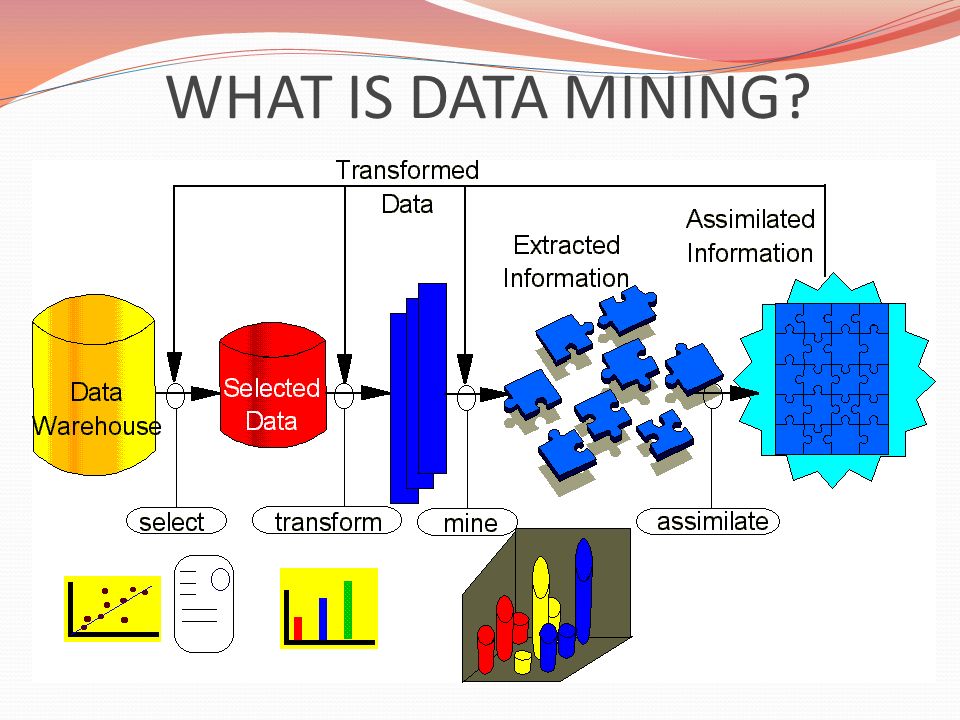 WHAT IS DATA MINING?

Transformed Data

Extracted Information

Assimilated Information

Data Warehouse

Selected Data

select

transform

mine

assimilate